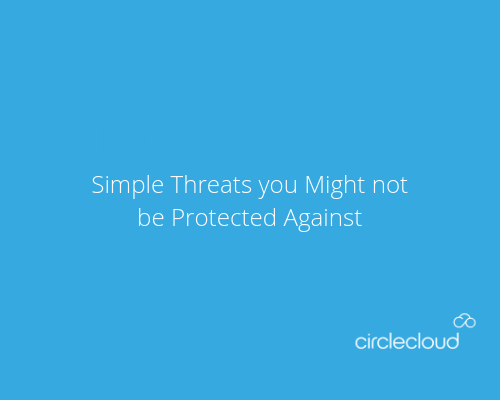 Simple Threats you Might not be Protected Against

circlecloud